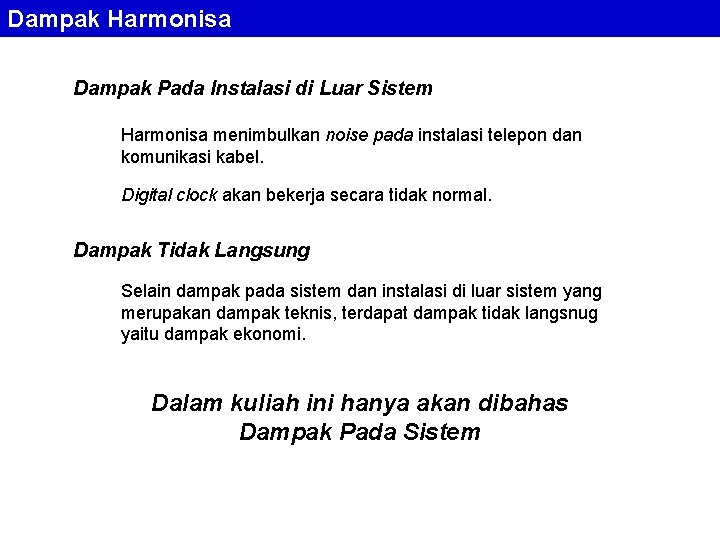 Dampak Harmonisa

Dampak Pada Instalasi di Luar Sistem

Harmonisa menimbulkan noise pada instalasi telepon dan komunikasi kabel.

Digital clock akan bekerja secara tidak normal.

Dampak Tidak Langsung

Selain dampak pada sistem dan instalasi di luar sistem yang merupakan dampak teknis, terdapat dampak tidak langsnug yaitu dampak ekonomi.

Dalam kuliah ini hanya akan dibahas Dampak Pada Sistem